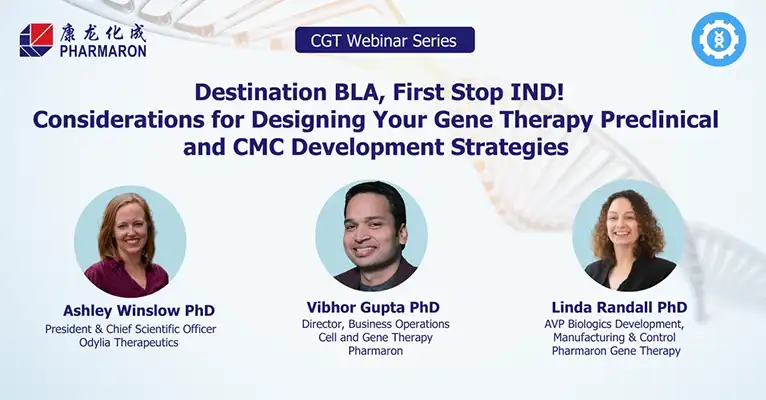 康龙化成
PHARMARON

CGT Webinar Series

Destination BLA, First Stop IND!
Considerations for Designing Your Gene Therapy Preclinical and CMC Development Strategies

Ashley Winslow PhD
President & Chief Scientific Officer
Odylia Therapeutics

Vibhor Gupta PhD
Director, Business Operations
Cell and Gene Therapy
Pharmaron

Linda Randall PhD
AVP Biologics Development, Manufacturing & Control
Pharmaron Gene Therapy